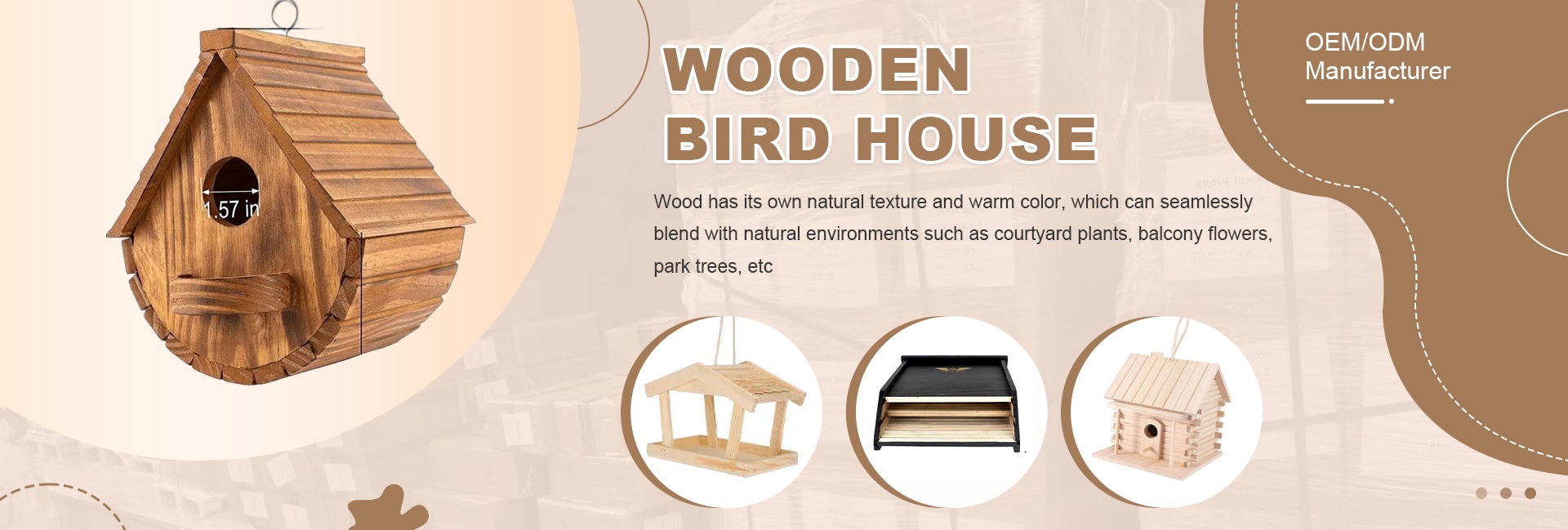 1.57 in

WOODEN
BIRD HOUSE

Wood has its own natural texture and warm color, which can seamlessly blend with natural environments such as courtyard plants, balcony flowers, park trees, etc

OEM/ODM
Manufacturer